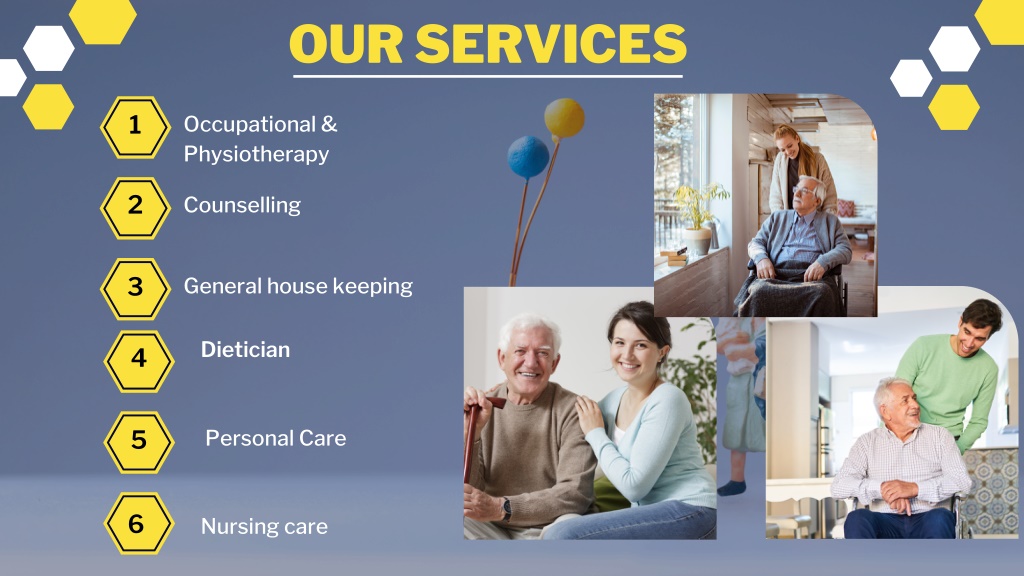 OUR SERVICES

1 Occupational & Physiotherapy

2 Counselling

3 General house keeping

4 Dietician

5 Personal Care

6 Nursing care